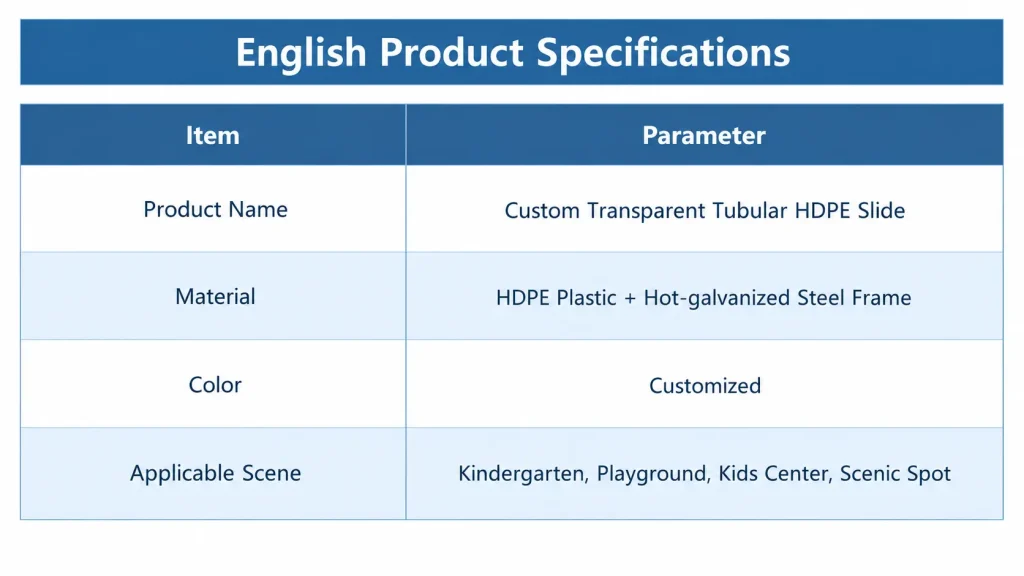 English Product Specifications

| Item | Parameter |
|---|---|
| Product Name | Custom Transparent Tubular HDPE Slide |
| Material | HDPE Plastic + Hot-galvanized Steel Frame |
| Color | Customized |
| Applicable Scene | Kindergarten, Playground, Kids Center, Scenic Spot |